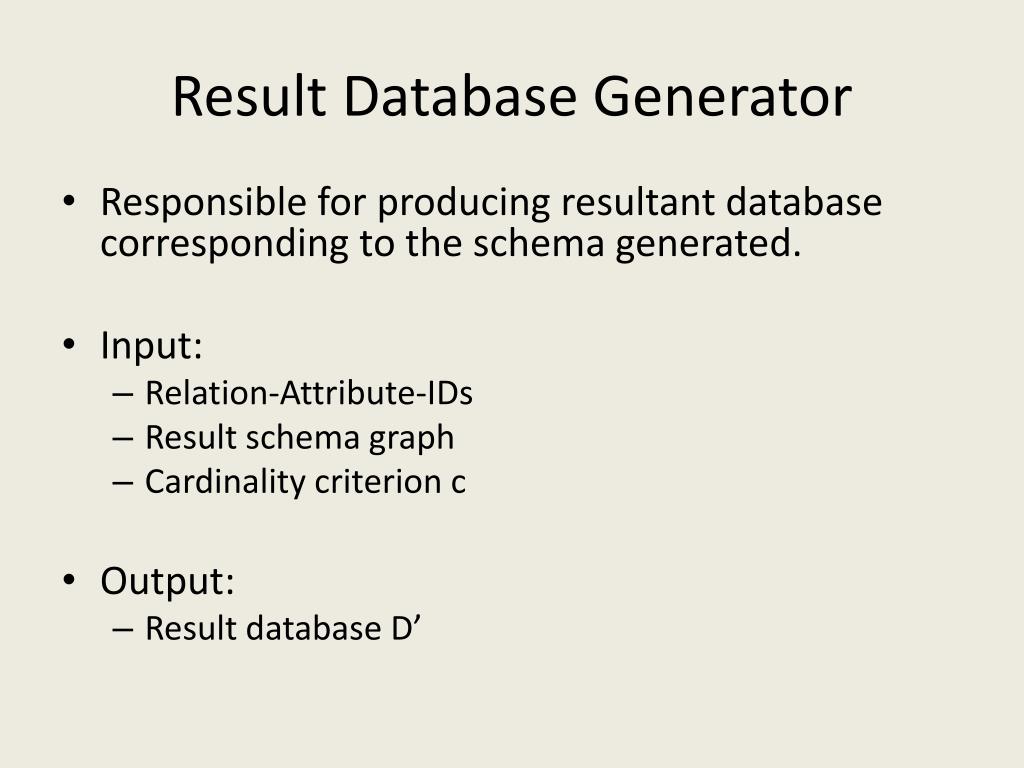 Result Database Generator

• Responsible for producing resultant database corresponding to the schema generated.

• Input:
– Relation-Attribute-IDs
– Result schema graph
– Cardinality criterion c

• Output:
– Result database D’